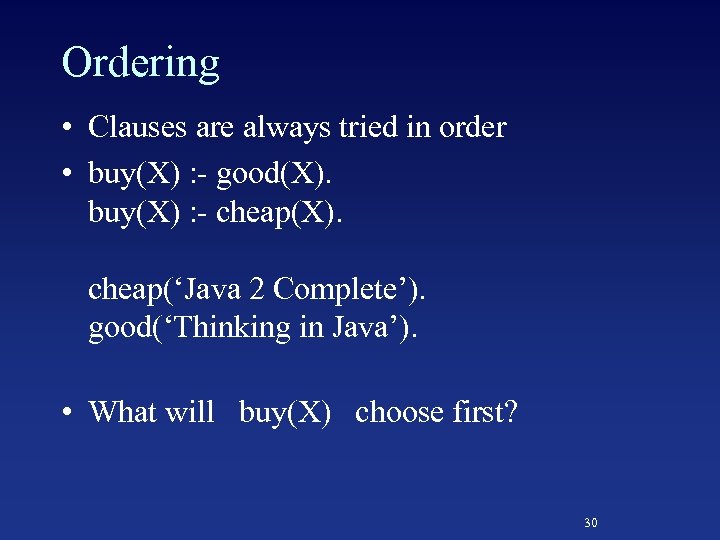 Ordering

• Clauses are always tried in order

• buy(X) :- good(X).
buy(X) :- cheap(X).

cheap(‘Java 2 Complete’).
good(‘Thinking in Java’).

• What will buy(X) choose first?

30